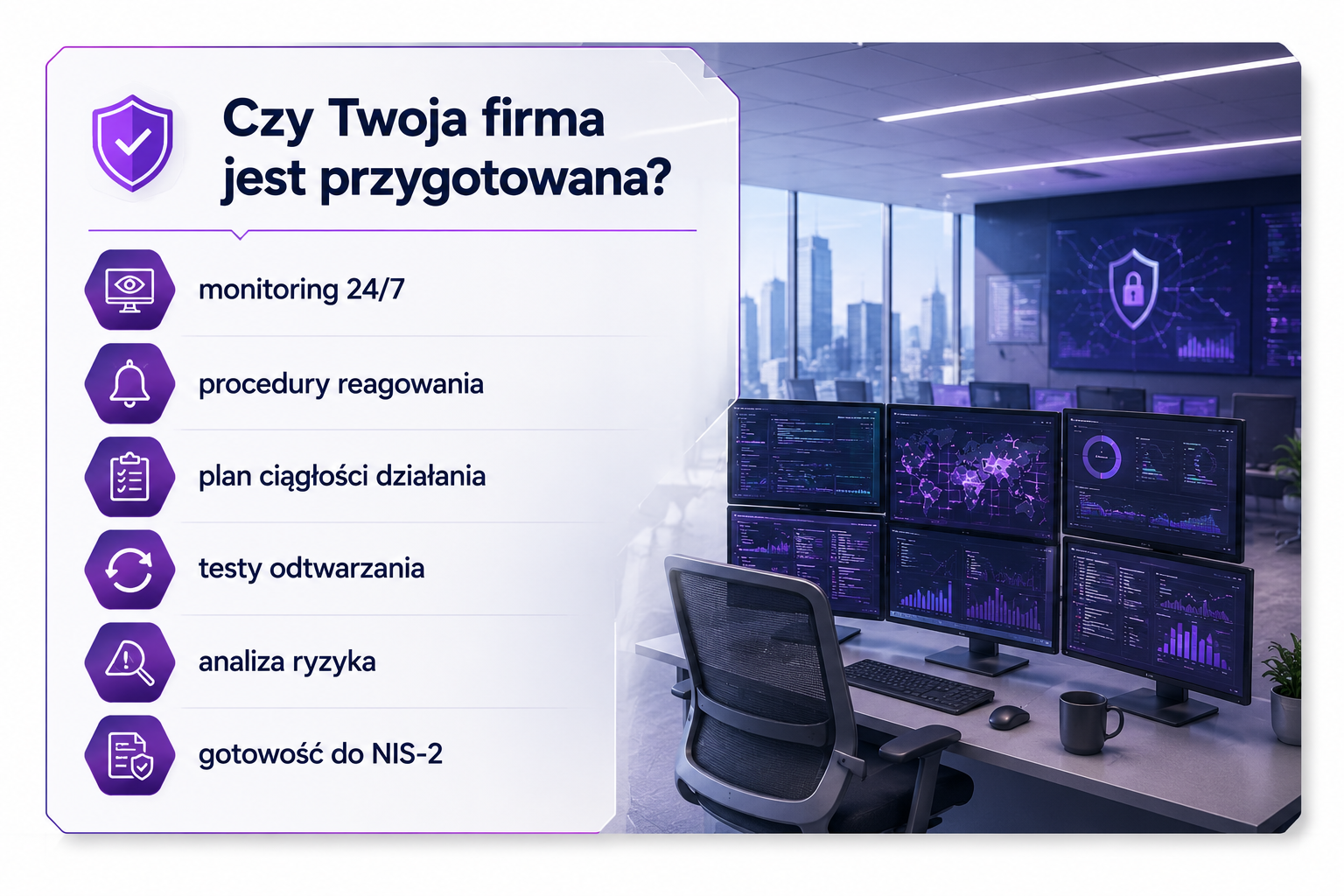 Czy Twoja firma jest przygotowana?

monitoring 24/7

procedury reagowania

plan ciągłości działania

testy odtwarzania

analiza ryzyka

gotowość do NIS-2